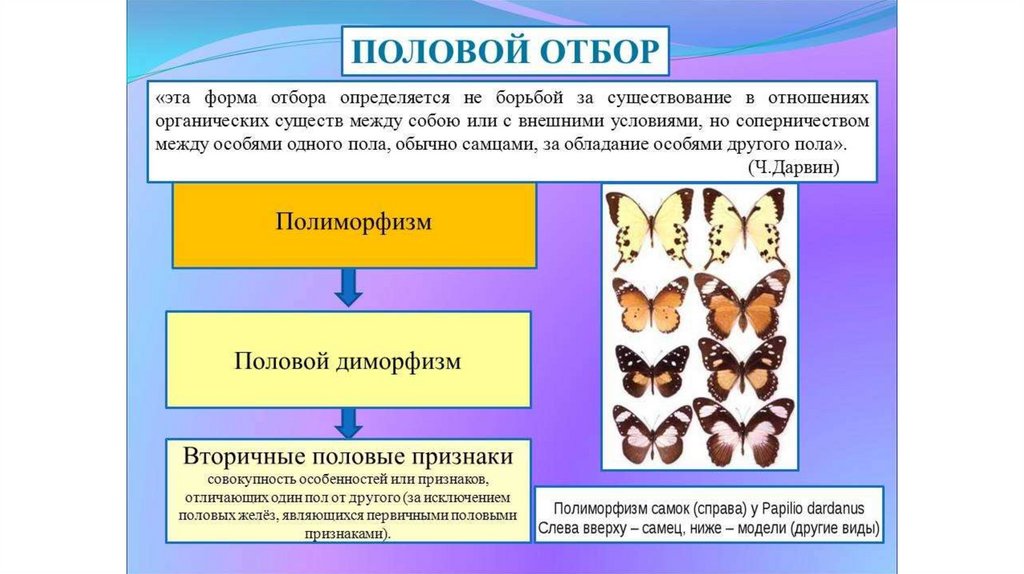 ПОЛОВОЙ ОТБОР

«эта форма отбора определяется не борьбой за существование в отношениях органических существ между собою или с внешними условиями, но соперничеством между особями одного пола, обычно самцами, за обладание особями другого пола».
(Ч.Дарвин)

Полиморфизм

Половой диморфизм

Вторичные половые признаки
совокупность особенностей или признаков, отличающих один пол от другого (за исключением половых желёз, являющихся первичными половыми признаками).

Полиморфизм самок (справа) у Papilio dardanus
Слева вверху – самец, ниже – модели (другие виды)